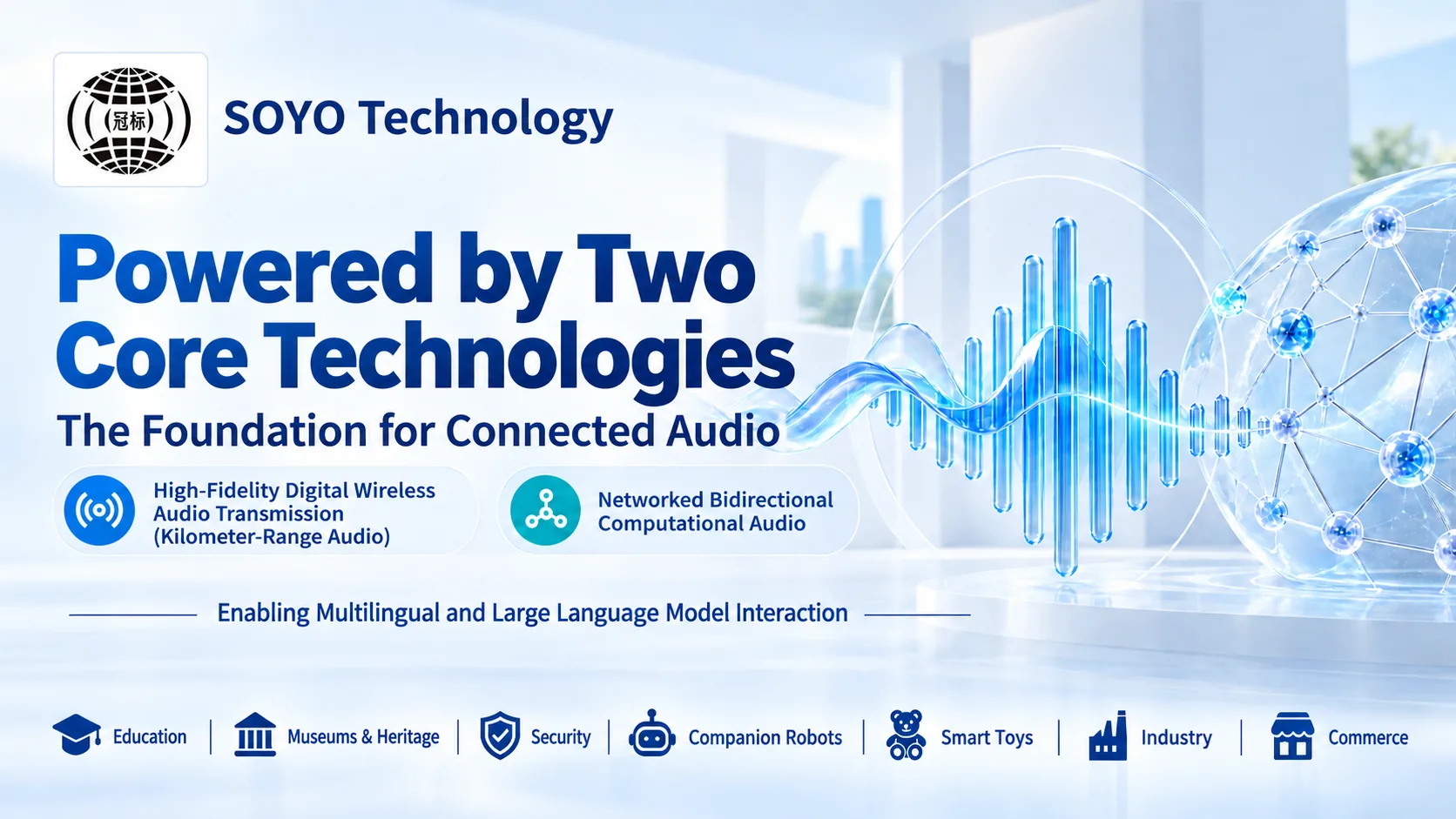 冠标

SOYO Technology

Powered by Two Core Technologies

The Foundation for Connected Audio

High-Fidelity Digital Wireless Audio Transmission (Kilometer-Range Audio)

Networked Bidirectional Computational Audio

Enabling Multilingual and Large Language Model Interaction

Education | Museums & Heritage | Security | Companion Robots | Smart Toys | Industry | Commerce